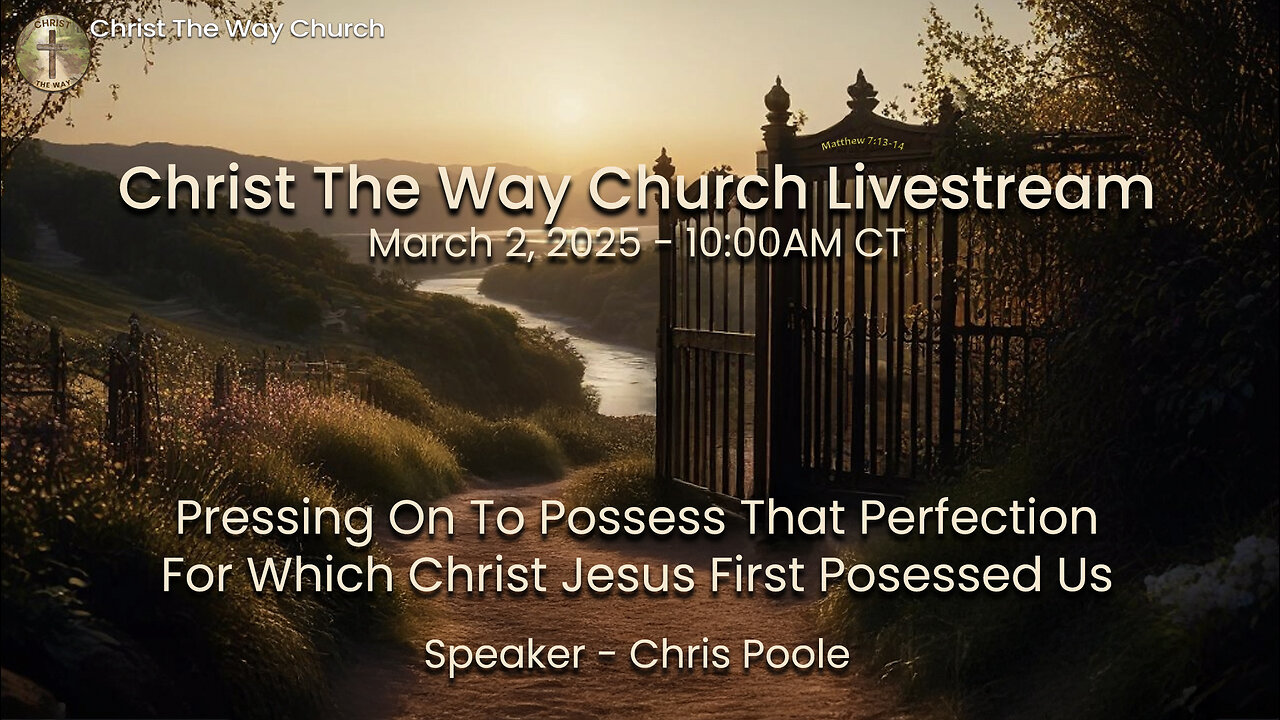 CHRIST THE WAY

Christ The Way Church

Matthew 7:13-14

Christ The Way Church Livestream
March 2, 2025 - 10:00AM CT

Pressing On To Possess That Perfection For Which Christ Jesus First Posessed Us

Speaker - Chris Poole